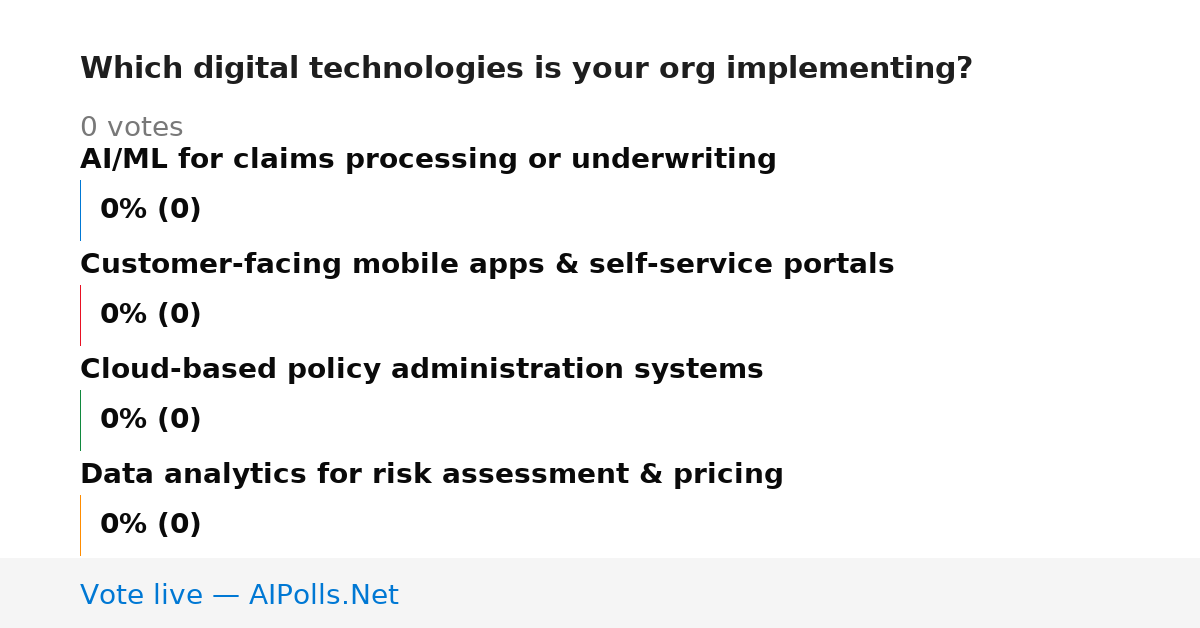 Which digital technologies is your org implementing?

0 votes

AI/ML for claims processing or underwriting

0% (0)

Customer-facing mobile apps & self-service portals

0% (0)

Cloud-based policy administration systems

0% (0)

Data analytics for risk assessment & pricing

0% (0)

Vote live — AIPolls.Net